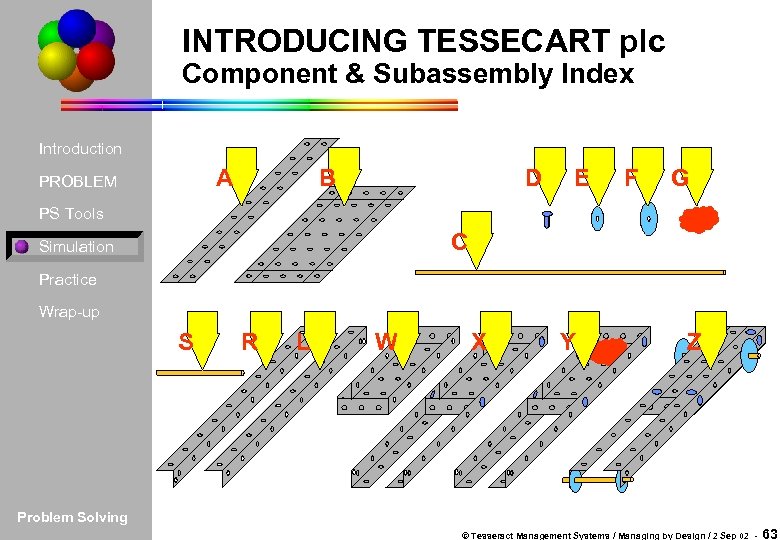 INTRODUCING TESSECART plc
Component & Subassembly Index

Introduction
PROBLEM
PS Tools
Simulation
Practice
Wrap-up

A
B
C
D
E
F
G
S
R
L
W
X
Y
Z

Problem Solving

© Tesseract Management Systems / Managing by Design / 2 Sep 02 - 63